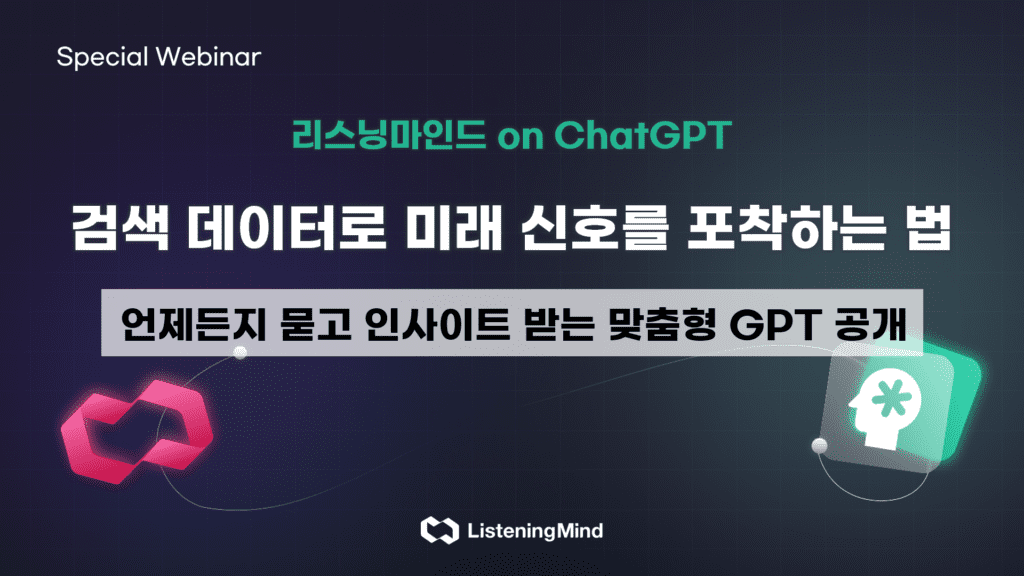 Special Webinar

리스닝마인드 on ChatGPT

검색 데이터로 미래 신호를 포착하는 법

언제든지 묻고 인사이트 받는 맞춤형 GPT 공개

ListeningMind